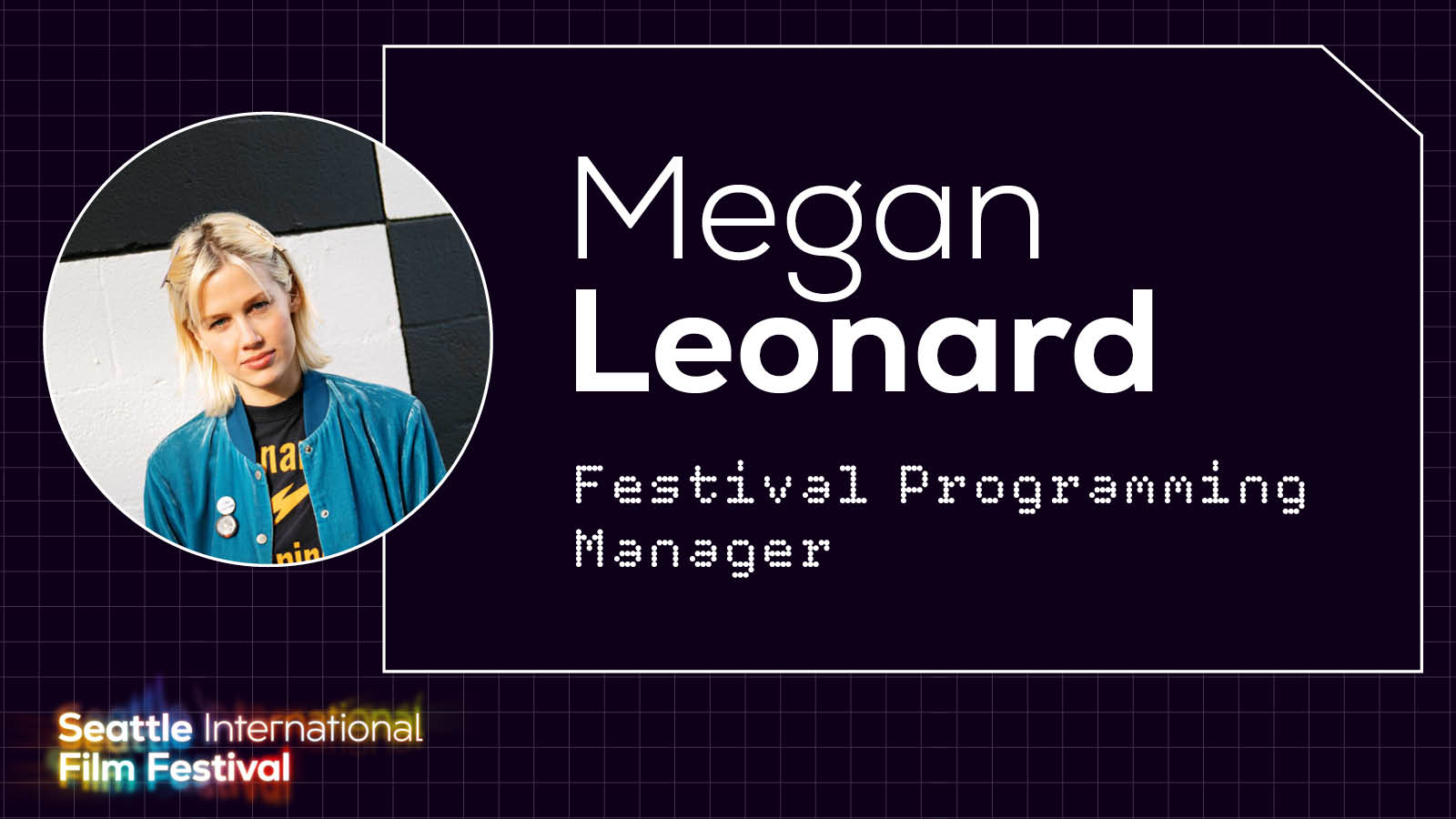 Megan
Leonard

Festival Programming Manager

Seattle International
Film Festival